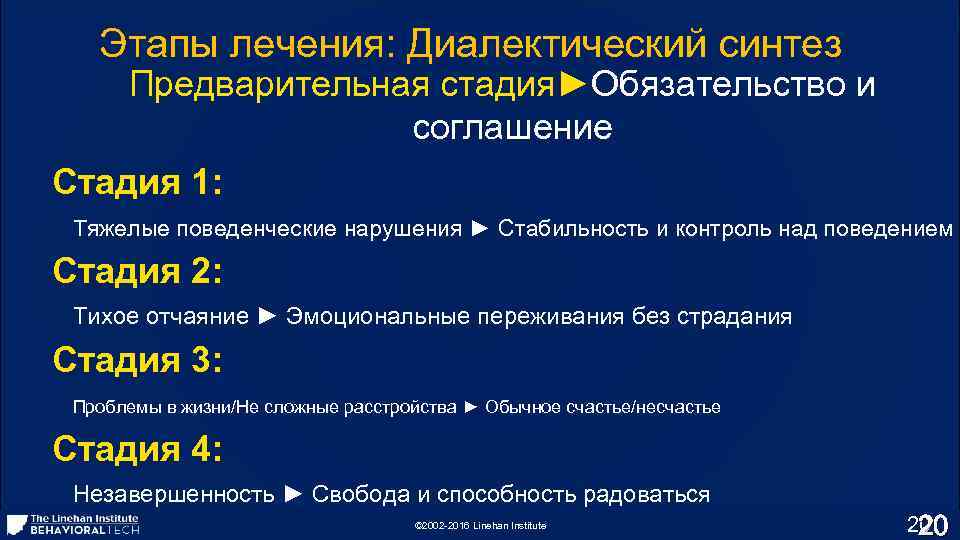 Этапы лечения: Диалектический синтез
Предварительная стадия►Обязательство и соглашение

Стадия 1:

Тяжелые поведенческие нарушения ► Стабильность и контроль над поведением

Стадия 2:

Тихое отчаяние ► Эмоциональные переживания без страдания

Стадия 3:

Проблемы в жизни/Не сложные расстройства ► Обычное счастье/несчастье

Стадия 4:

Незавершенность ► Свобода и способность радоваться

The Linehan Institute
BEHAVIORALTECH

©2002-2016 Linehan Institute

20 20